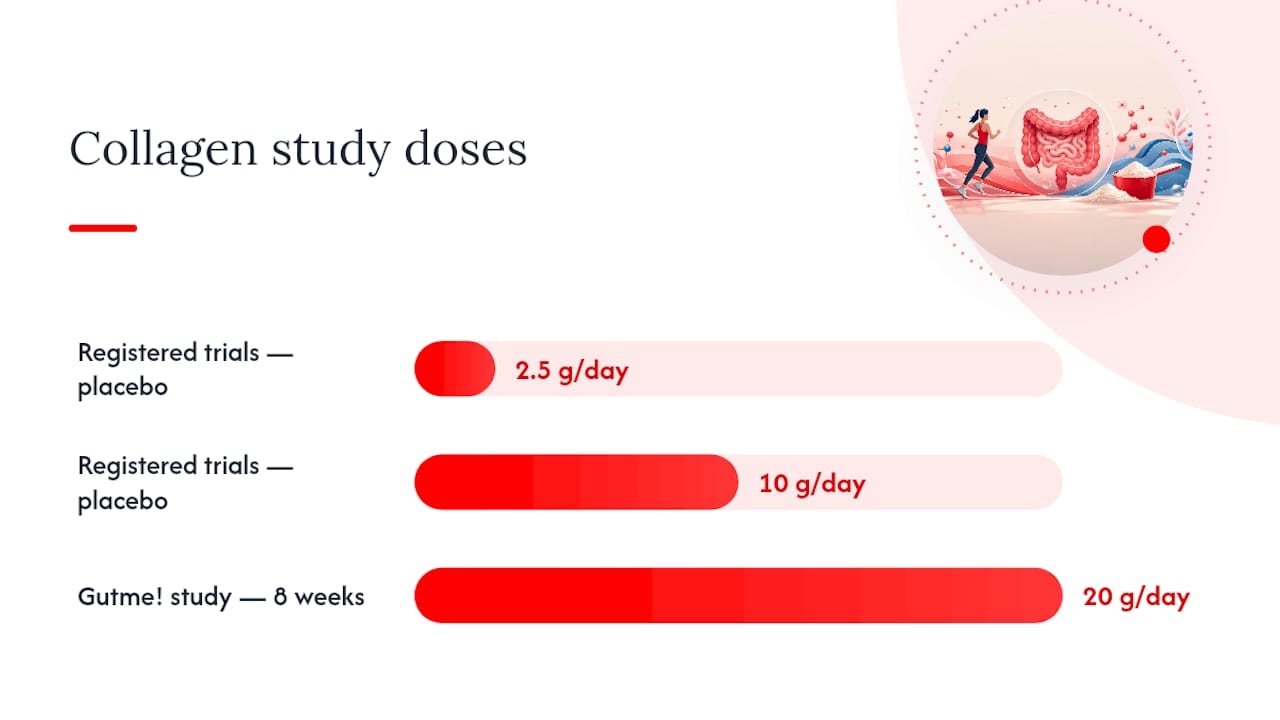 Collagen study doses

Registered trials — placebo

2.5 g/day

Registered trials — placebo

10 g/day

Gutme! study — 8 weeks

20 g/day